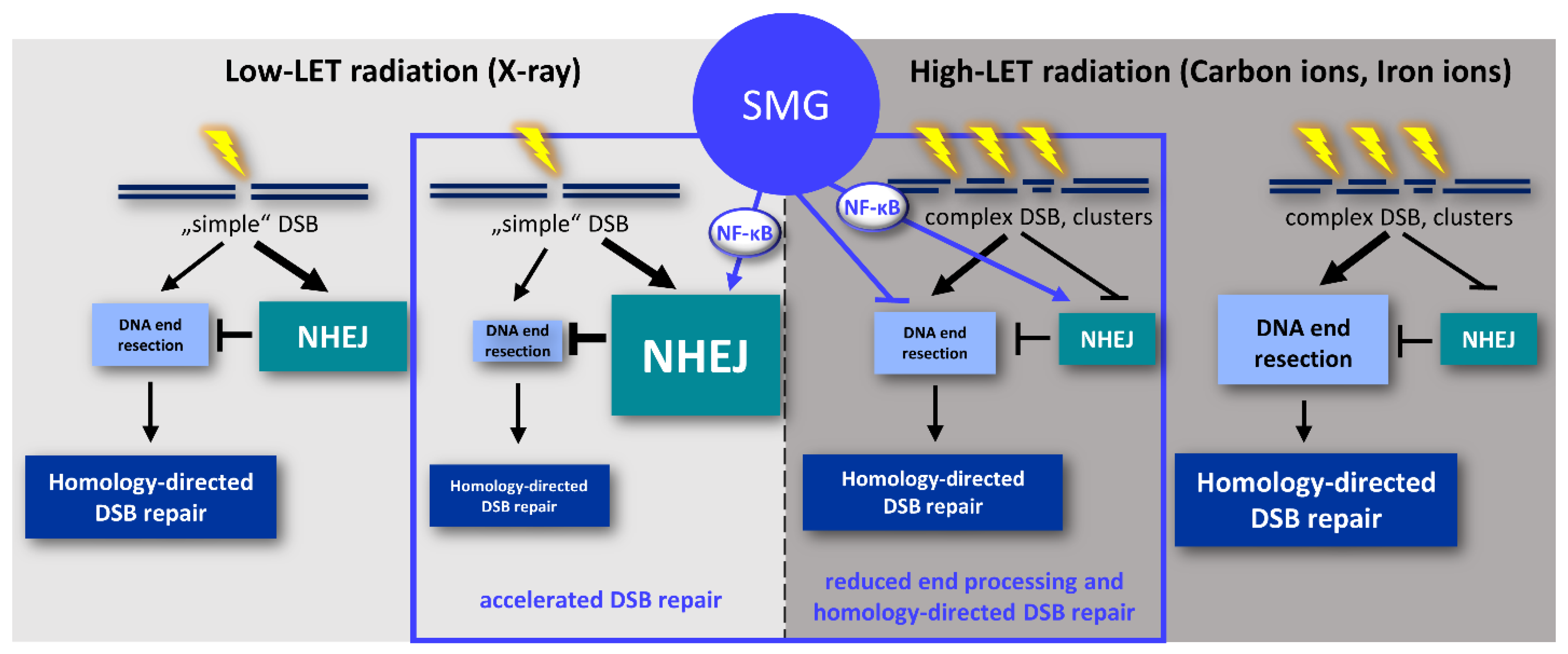 Low-LET radiation (X-ray)

SMG

High-LET radiation (Carbon ions, Iron ions)

„simple“ DSB

DNA end resection

NHEJ

Homology-directed DSB repair

„simple“ DSB

NF-κB

DNA end resection

NHEJ

Homology-directed DSB repair

accelerated DSB repair

NF-κB

complex DSB, clusters

DNA end resection

NHEJ

Homology-directed DSB repair

reduced end processing and homology-directed DSB repair

complex DSB, clusters

DNA end resection

NHEJ

Homology-directed DSB repair